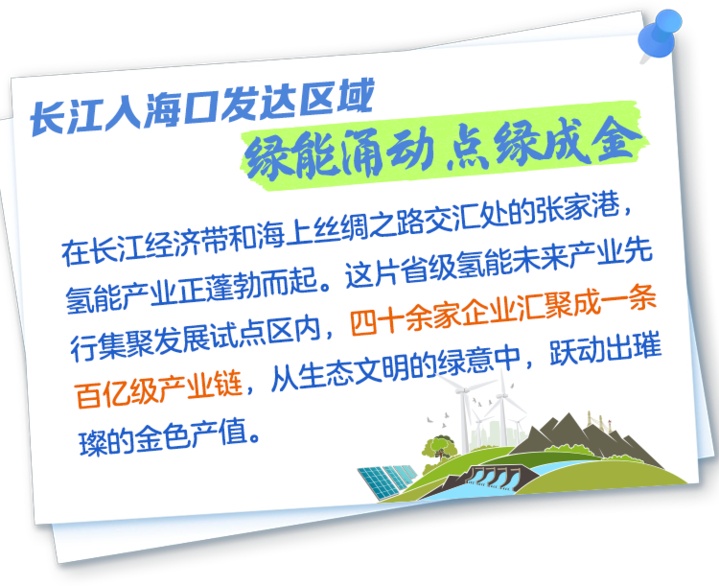 长江入海口发达区域

绿能涌动 点绿成金

在长江经济带和海上丝绸之路交汇处的张家港，氢能产业正蓬勃而起。这片省级氢能未来产业先行集聚发展试点区内，四十余家企业汇聚成一条百亿级产业链，从生态文明的绿意中，跃动出璀璨的金色产值。